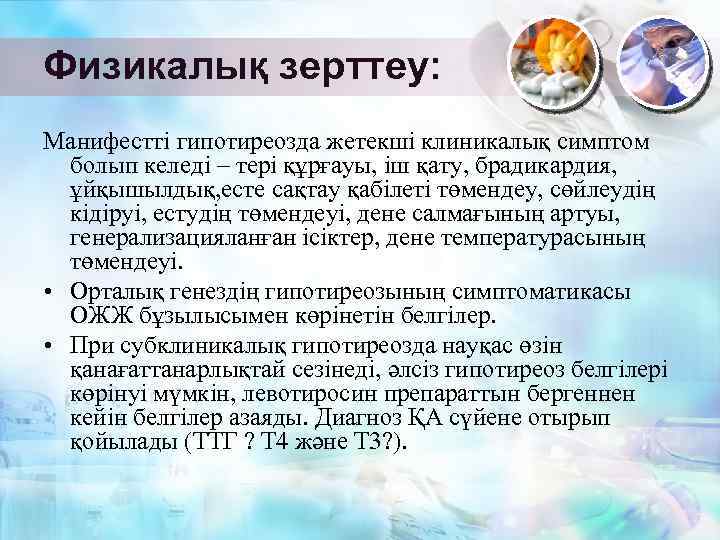 Физикалық зерттеу:

Манифестті гипотиреозда жетекші клиникалық симптом болып келеді – тері құрғауы, іш қату, брадикардия, ұйқышылдық,есте сақтау қабілеті төмендеу, сөйлеудің кідіруі, естудің төмендеуі, дене салмағының артуы, генерализацияланған ісіктер, дене температурасының төмендеуі.

• Орталық генездің гипотиреозының симптоматикасы ОЖЖ бұзылысымен көрінетін белгілер.

• При субклиникалық гипотиреозда науқас өзін қанағатганарлықтай сезінеді, әлсіз гипотиреоз белгілері көрінуі мүмкін, левотиросин препараттын бергеннен кейін белгілер азаяды. Диагноз ҚА сүйене отырып қойылады (ТТГ ? Т4 және Т3?).